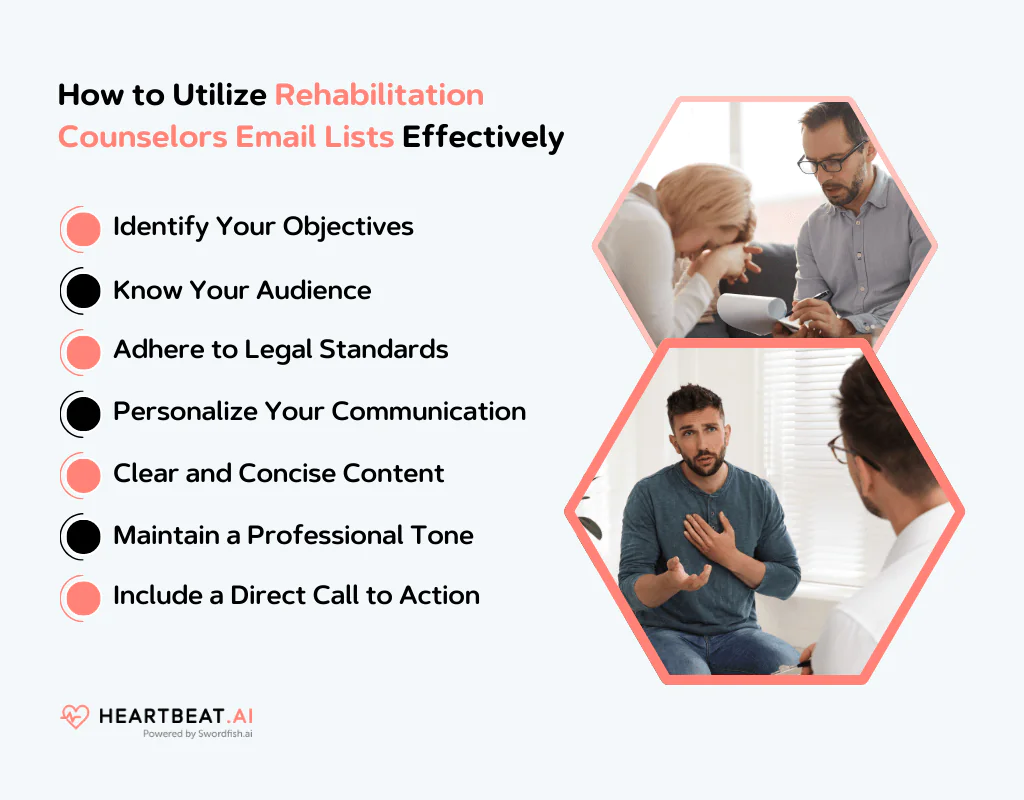 How to Utilize Rehabilitation Counselors Email Lists Effectively

Identify Your Objectives

Know Your Audience

Adhere to Legal Standards

Personalize Your Communication

Clear and Concise Content

Maintain a Professional Tone

Include a Direct Call to Action

HEARTBEAT.AI
Powered by Swordfish.ai